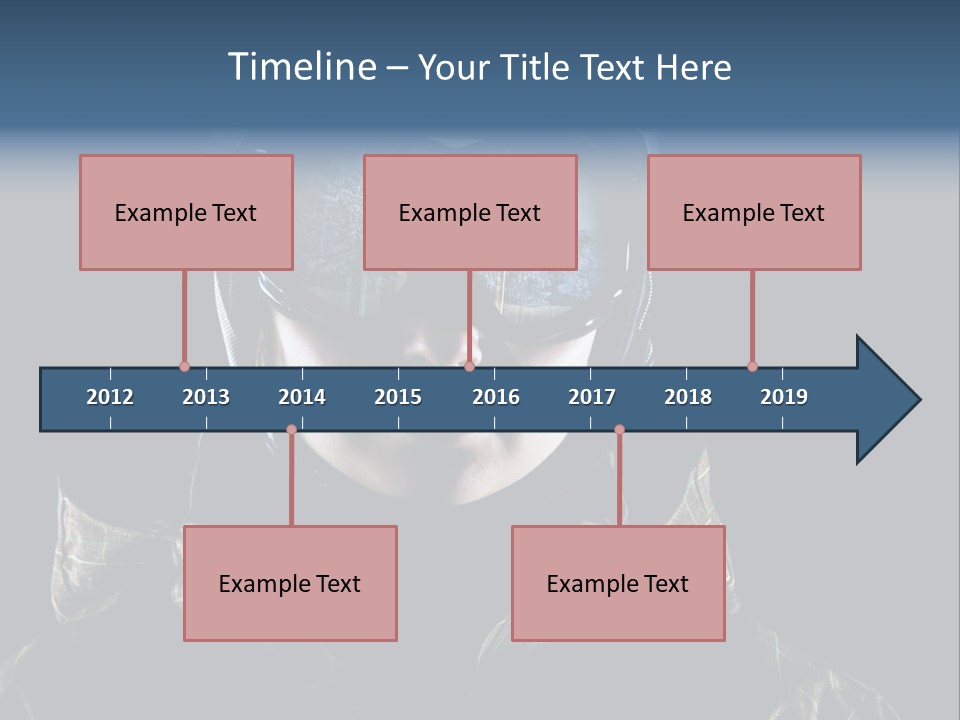 Timeline – Your Title Text Here

Example Text

Example Text

Example Text

2012 2013 2014 2015 2016 2017 2018 2019

Example Text

Example Text